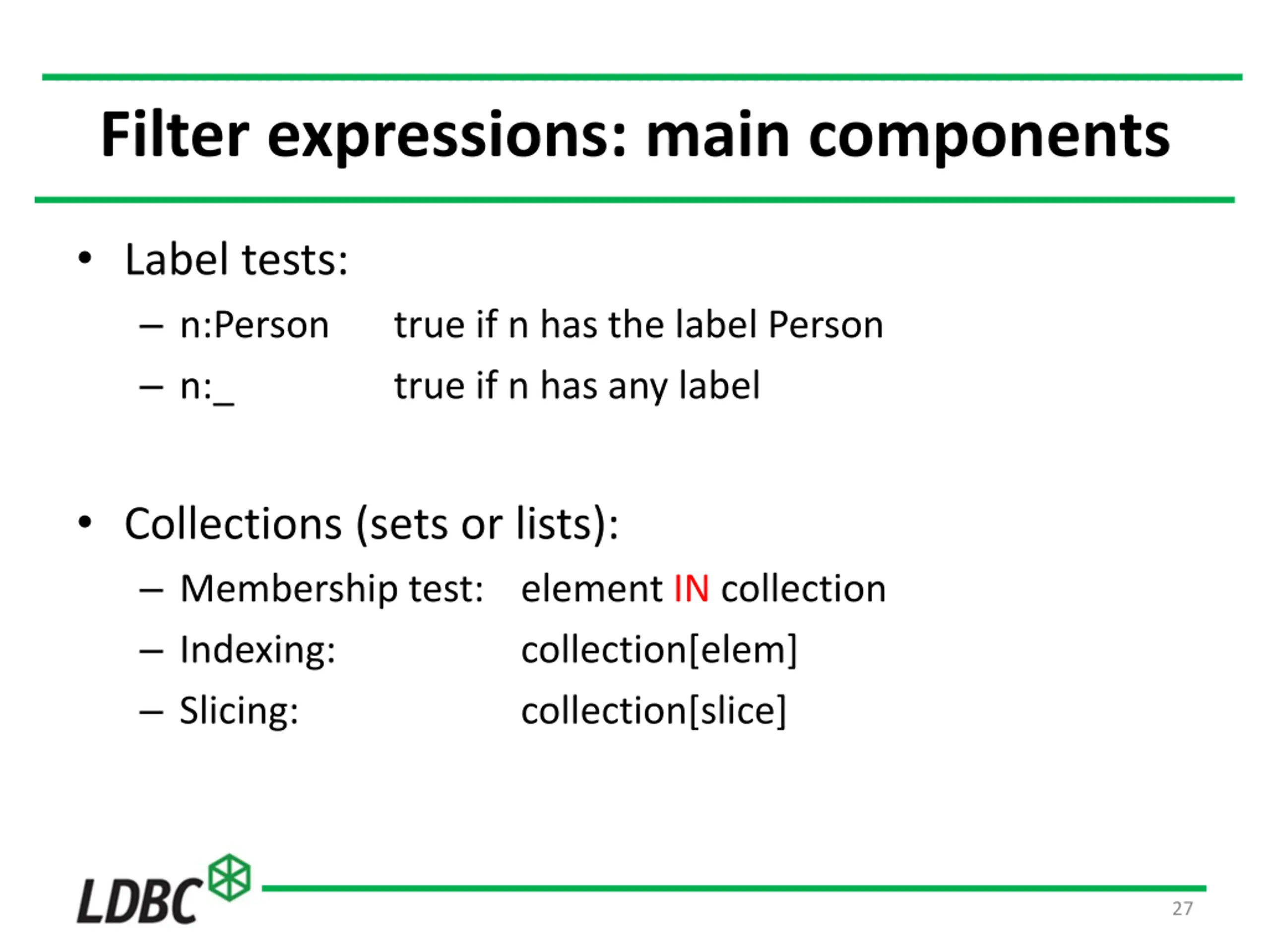 Filter expressions: main components

• Label tests:
– n:Person true if n has the label Person
– n:_ true if n has any label

• Collections (sets or lists):
– Membership test: element IN collection
– Indexing: collection[elem]
– Slicing: collection[slice]

LDBC

27